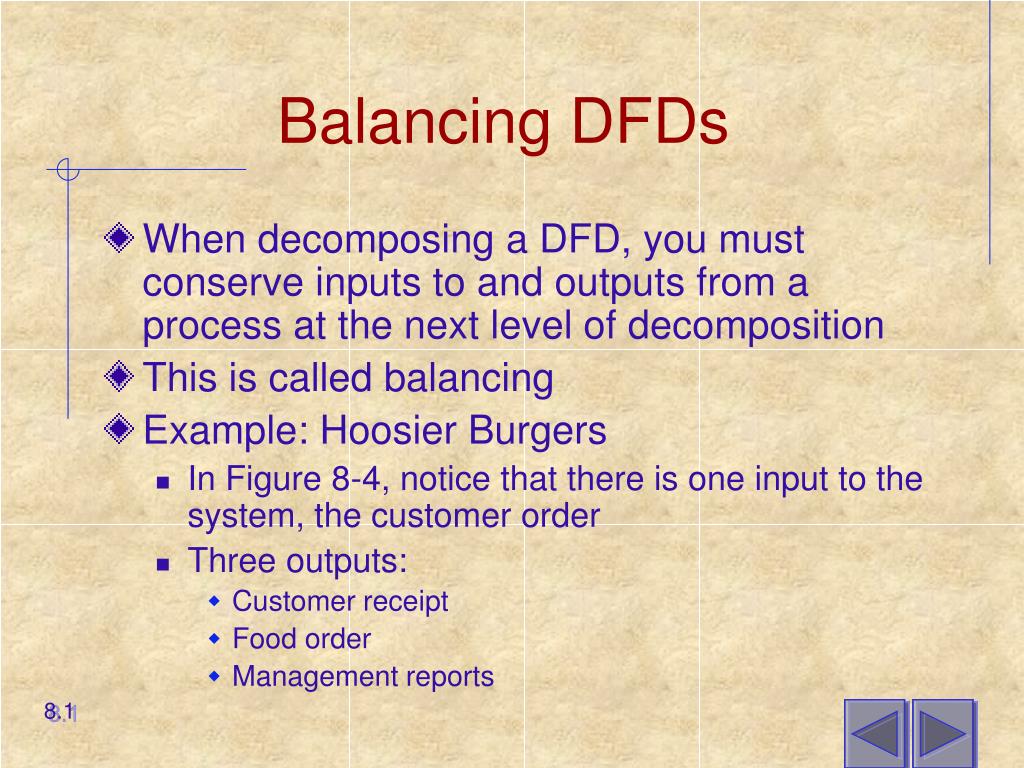 Balancing DFDs

When decomposing a DFD, you must conserve inputs to and outputs from a process at the next level of decomposition

This is called balancing

Example: Hoosier Burgers

In Figure 8-4, notice that there is one input to the system, the customer order

Three outputs:

Customer receipt

Food order

Management reports

8.1